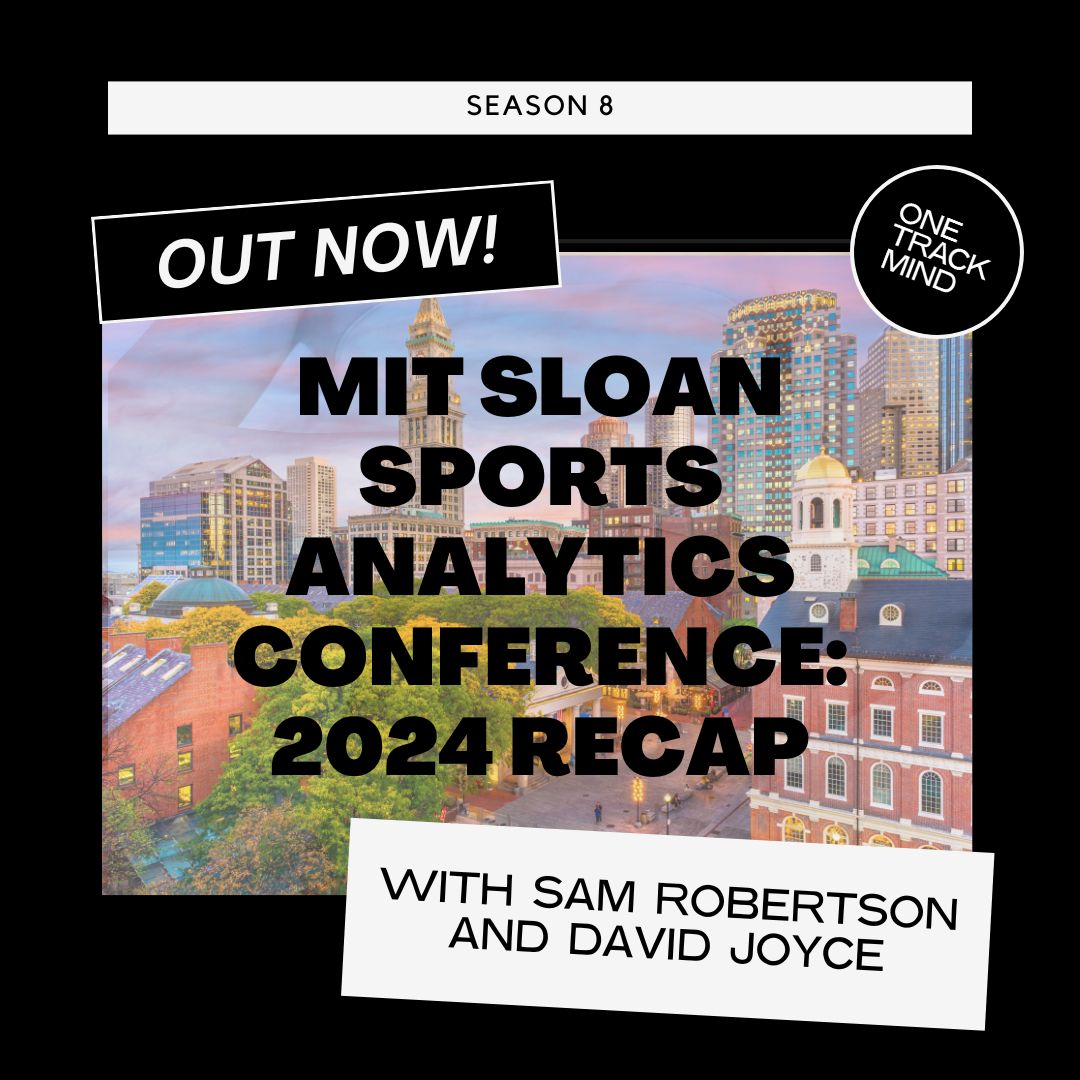 SEASON 8

OUT NOW!

ONE TRACK MIND

MIT SLOAN SPORTS ANALYTICS CONFERENCE: 2024 RECAP

WITH SAM ROBERTSON AND DAVID JOYCE